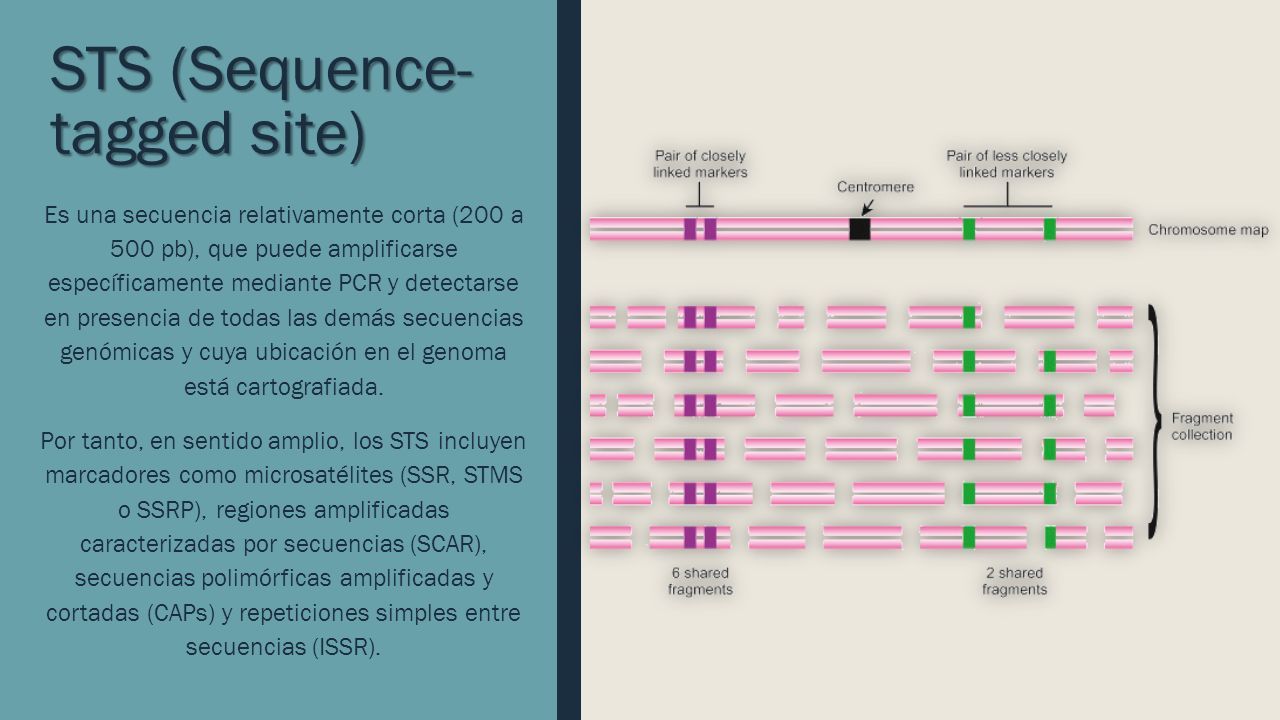 STS (Sequence-tagged site)

Es una secuencia relativamente corta (200 a 500 pb), que puede amplificarse específicamente mediante PCR y detectarse en presencia de todas las demás secuencias genómicas y cuya ubicación en el genoma está cartografiada.

Por tanto, en sentido amplio, los STS incluyen marcadores como microsatélites (SSR, STMS o SSRP), regiones amplificadas caracterizadas por secuencias (SCAR), secuencias polimórficas amplificadas y cortadas (CAPs) y repeticiones simples entre secuencias (ISSR).

Pair of closely linked markers

Centromere

Pair of less closely linked markers

Chromosome map

Fragment collection

6 shared fragments

2 shared fragments